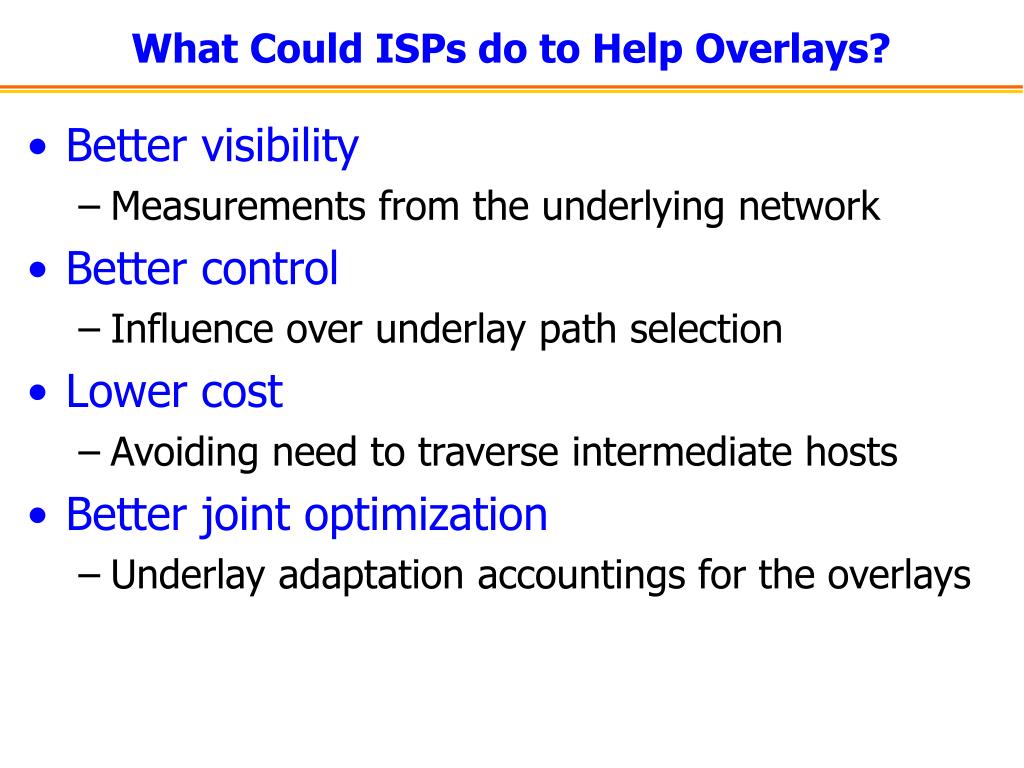 What Could ISPs do to Help Overlays?

• Better visibility
– Measurements from the underlying network
• Better control
– Influence over underlay path selection
• Lower cost
– Avoiding need to traverse intermediate hosts
• Better joint optimization
– Underlay adaptation accountings for the overlays